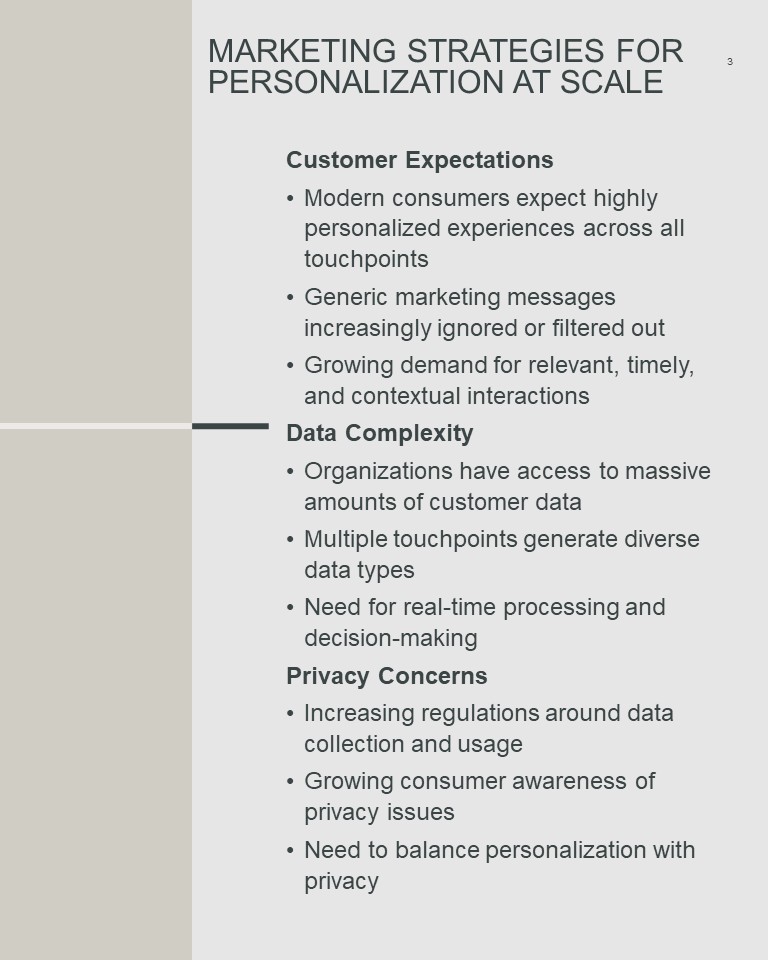 MARKETING STRATEGIES FOR PERSONALIZATION AT SCALE

3

Customer Expectations

• Modern consumers expect highly personalized experiences across all touchpoints

• Generic marketing messages increasingly ignored or filtered out

• Growing demand for relevant, timely, and contextual interactions

Data Complexity

• Organizations have access to massive amounts of customer data

• Multiple touchpoints generate diverse data types

• Need for real-time processing and decision-making

Privacy Concerns

• Increasing regulations around data collection and usage

• Growing consumer awareness of privacy issues

• Need to balance personalization with privacy